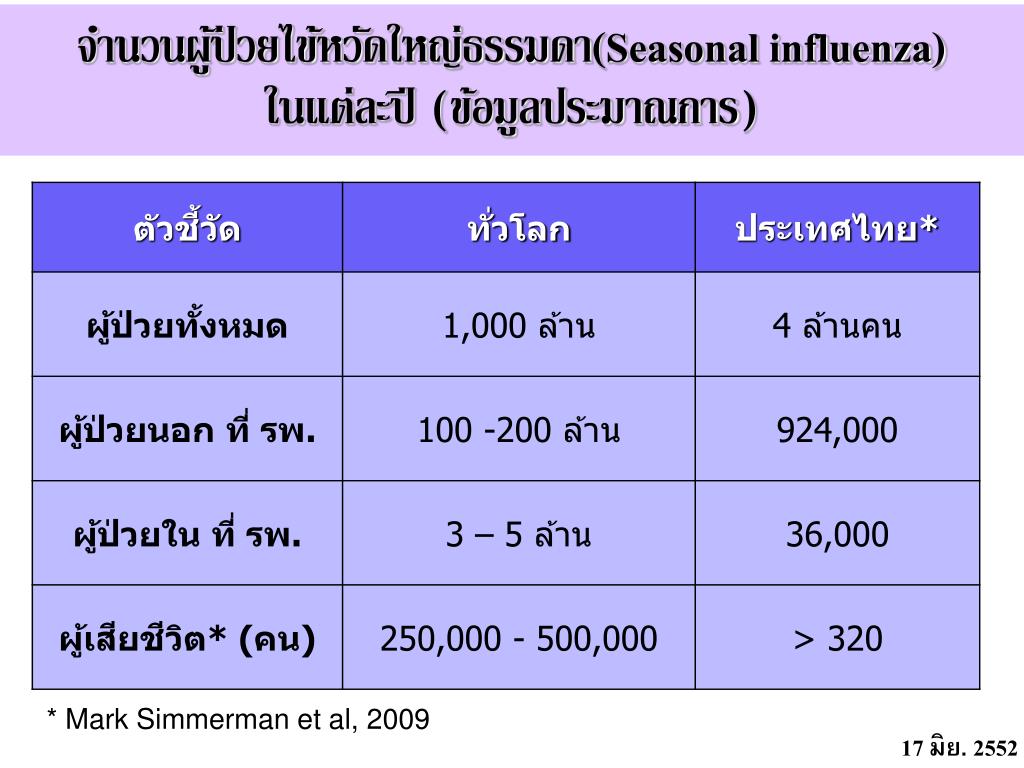 จำนวนผู้ป่วยไข้หวัดใหญ่ธรรมดา(Seasonal influenza) ในแต่ละปี (ข้อมูลประมาณการ)

| ตัวชี้วัด | ทั่วโลก | ประเทศไทย* |
|---|---|---|
| ผู้ป่วยทั้งหมด | 1,000 ล้าน | 4 ล้านคน |
| ผู้ป่วยนอก ที่ รพ. | 100 -200 ล้าน | 924,000 |
| ผู้ป่วยใน ที่ รพ. | 3 – 5 ล้าน | 36,000 |
| ผู้เสียชีวิต* (คน) | 250,000 - 500,000 | > 320 |

* Mark Simmerman et al, 2009

17 มิย. 2552